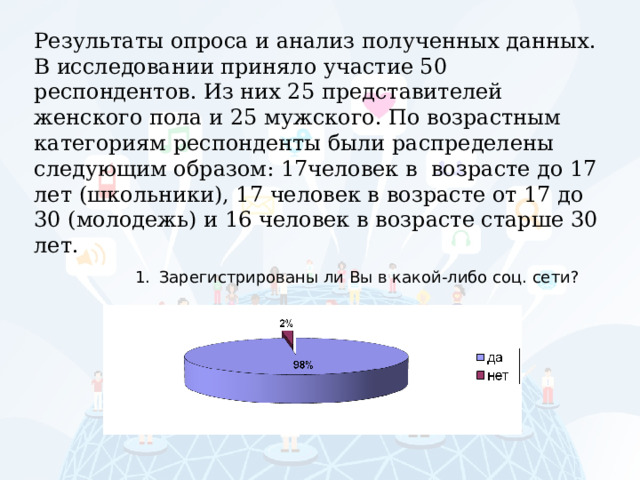 Результаты опроса и анализ полученных данных. В исследовании приняло участие 50 респондентов. Из них 25 представителей женского пола и 25 мужского. По возрастным категориям респонденты были распределены следующим образом: 17человек в  возрасте до 17 лет (школьники), 17 человек в возрасте от 17 до 30 (молодежь) и 16 человек в возрасте старше 30 лет.

1. Зарегистрированы ли Вы в какой-либо соц. сети?

2%

98%

да

нет